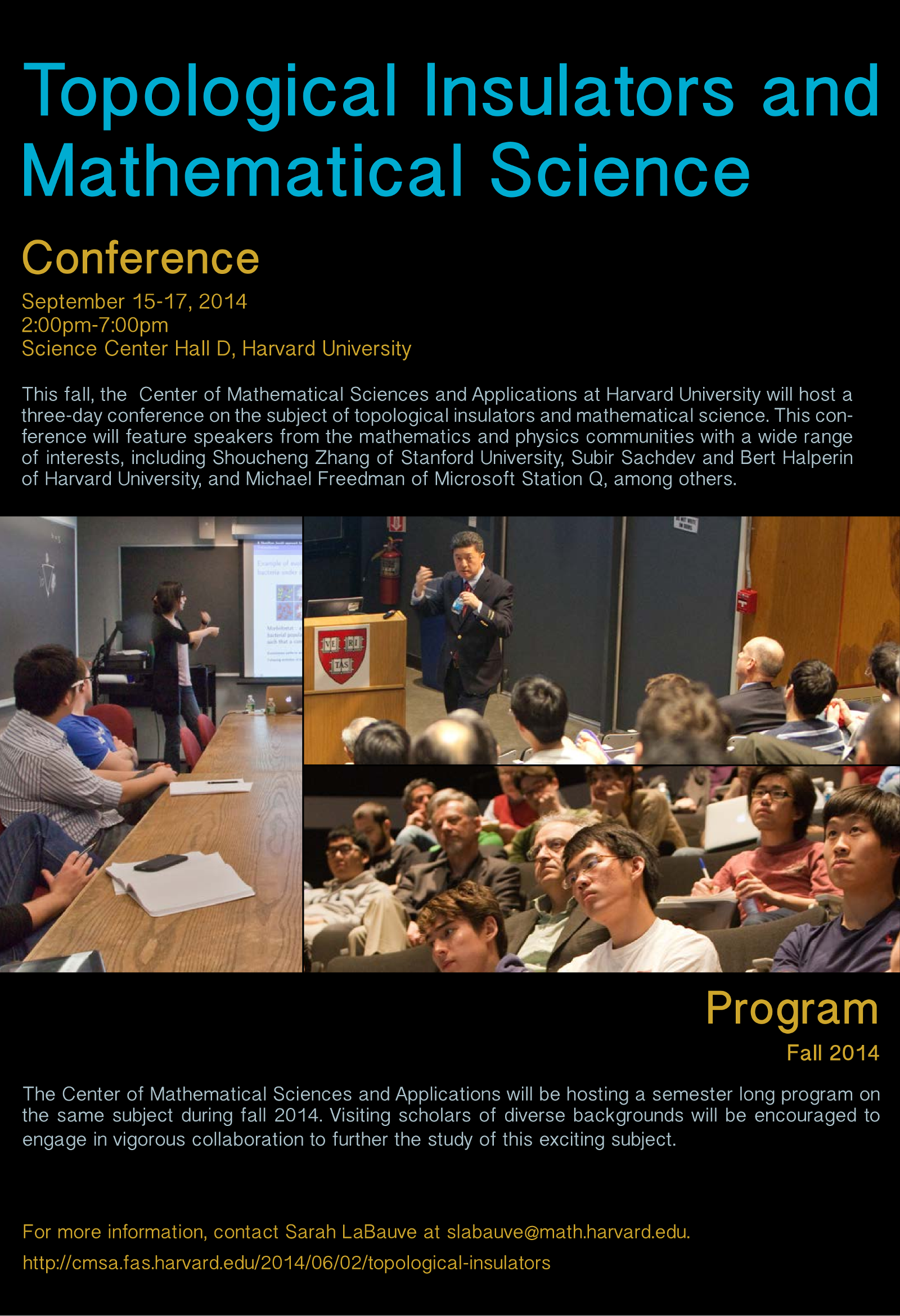 Topological Insulators and Mathematical Science

Conference

September 15-17, 2014
2:00pm-7:00pm
Science Center Hall D, Harvard University

This fall, the Center of Mathematical Sciences and Applications at Harvard University will host a three-day conference on the subject of topological insulators and mathematical science. This conference will feature speakers from the mathematics and physics communities with a wide range of interests, including Shoucheng Zhang of Stanford University, Subir Sachdev and Bert Halperin of Harvard University, and Michael Freedman of Microsoft Station Q, among others.

VE RI TAS

Program

Fall 2014

The Center of Mathematical Sciences and Applications will be hosting a semester long program on the same subject during fall 2014. Visiting scholars of diverse backgrounds will be encouraged to engage in vigorous collaboration to further the study of this exciting subject.

For more information, contact Sarah LaBauve at slabauve@math.harvard.edu.

http://cmsa.fas.harvard.edu/2014/06/02/topological-insulators